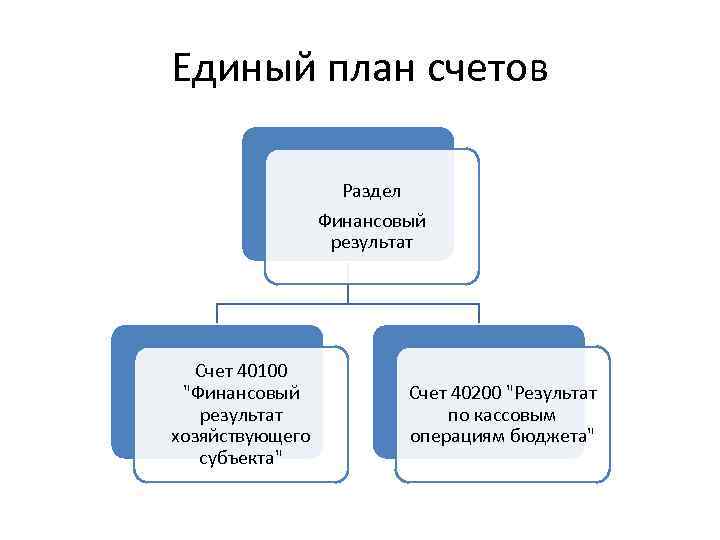 Единый план счетов

Раздел

Финансовый результат

Счет 40100 "Финансовый результат хозяйствующего субъекта"

Счет 40200 "Результат по кассовым операциям бюджета"